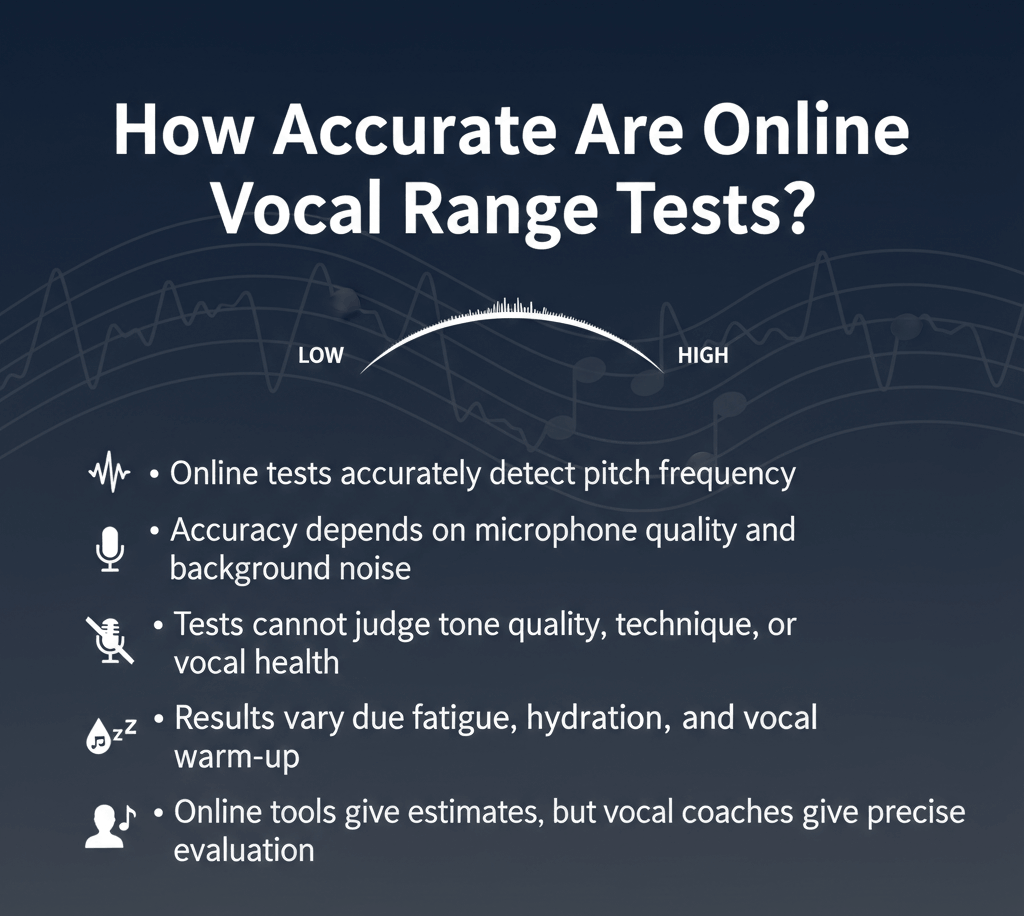 How Accurate Are Online Vocal Range Tests?

LOW

HIGH

• Online tests accurately detect pitch frequency

• Accuracy depends on microphone quality and background noise

• Tests cannot judge tone quality, technique, or vocal health

• Results vary due fatigue, hydration, and vocal warm-up

• Online tools give estimates, but vocal coaches give precise evaluation